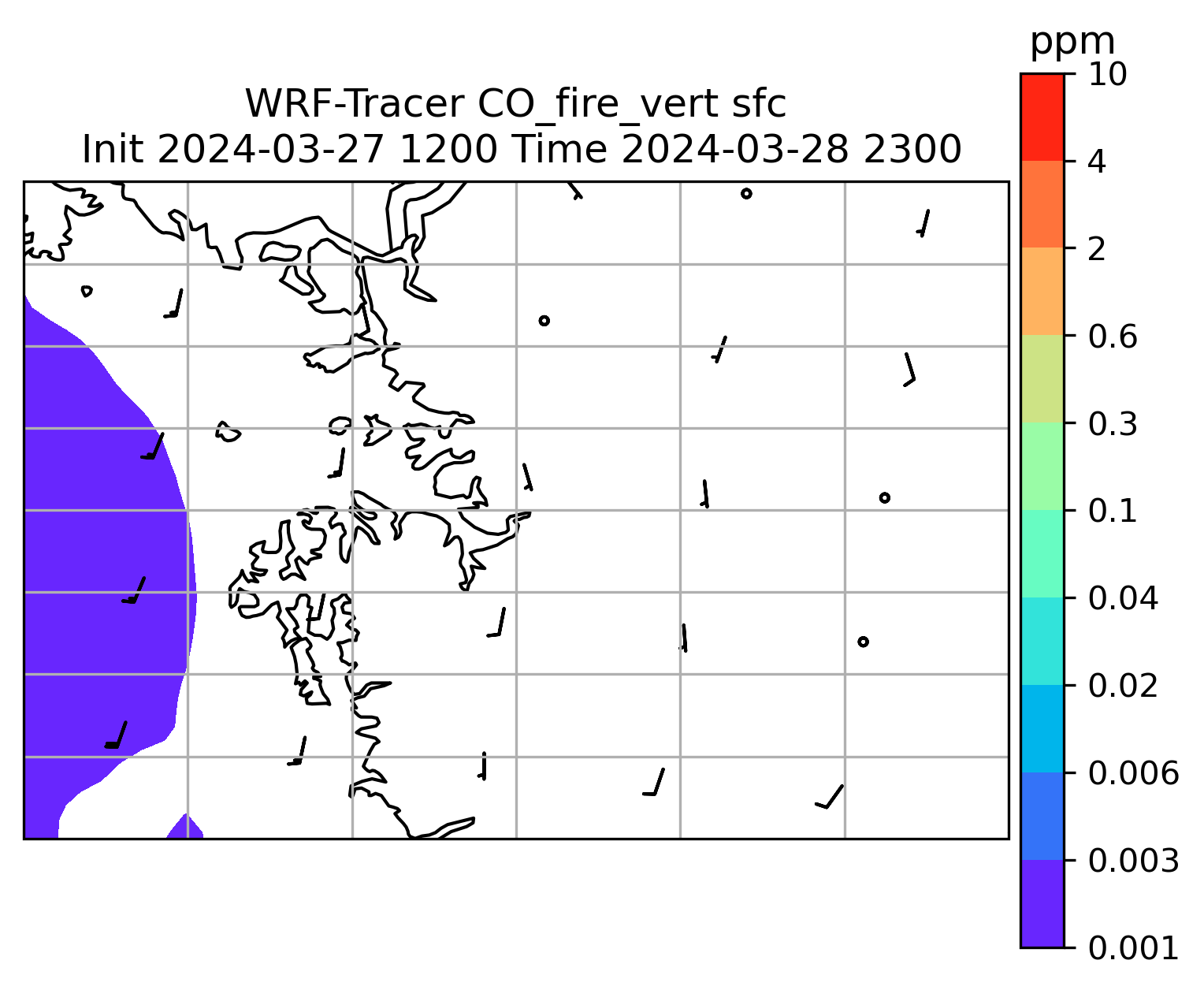 WRF-Tracer CO_fire_vert sfc
Init 2024-03-27 1200 Time 2024-03-28 2300

ppm
10
4
2
0.6
0.3
0.1
0.04
0.02
0.006
0.003
0.001